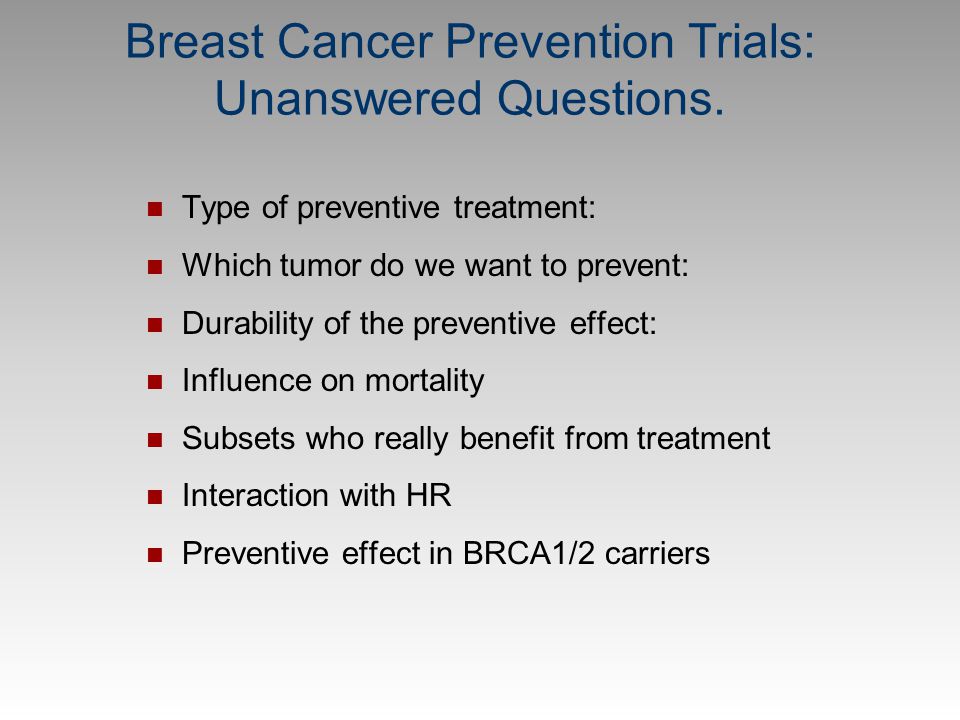 Breast Cancer Prevention Trials: Unanswered Questions.

- Type of preventive treatment:
- Which tumor do we want to prevent:
- Durability of the preventive effect:
- Influence on mortality
- Subsets who really benefit from treatment
- Interaction with HR
- Preventive effect in BRCA1/2 carriers